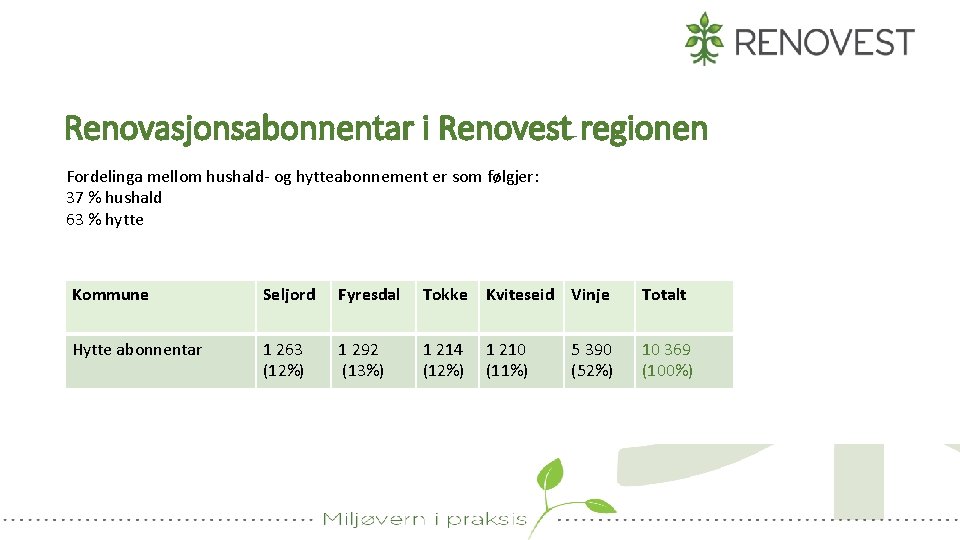 RENOVEST

Renovasjonsabonnentar i Renovest regionen

Fordelinga mellom hushald- og hytteabonnement er som følgjer:
37 % hushald
63 % hytte

| Kommune | Seljord | Fyresdal | Tokke | Kviteseid | Vinje | Totalt |
|---|---|---|---|---|---|---|
| Hytte abonnentar | 1 263 (12%) | 1 292 (13%) | 1 214 (12%) | 1 210 (11%) | 5 390 (52%) | 10 369 (100%) |

Miljøvern i praksis